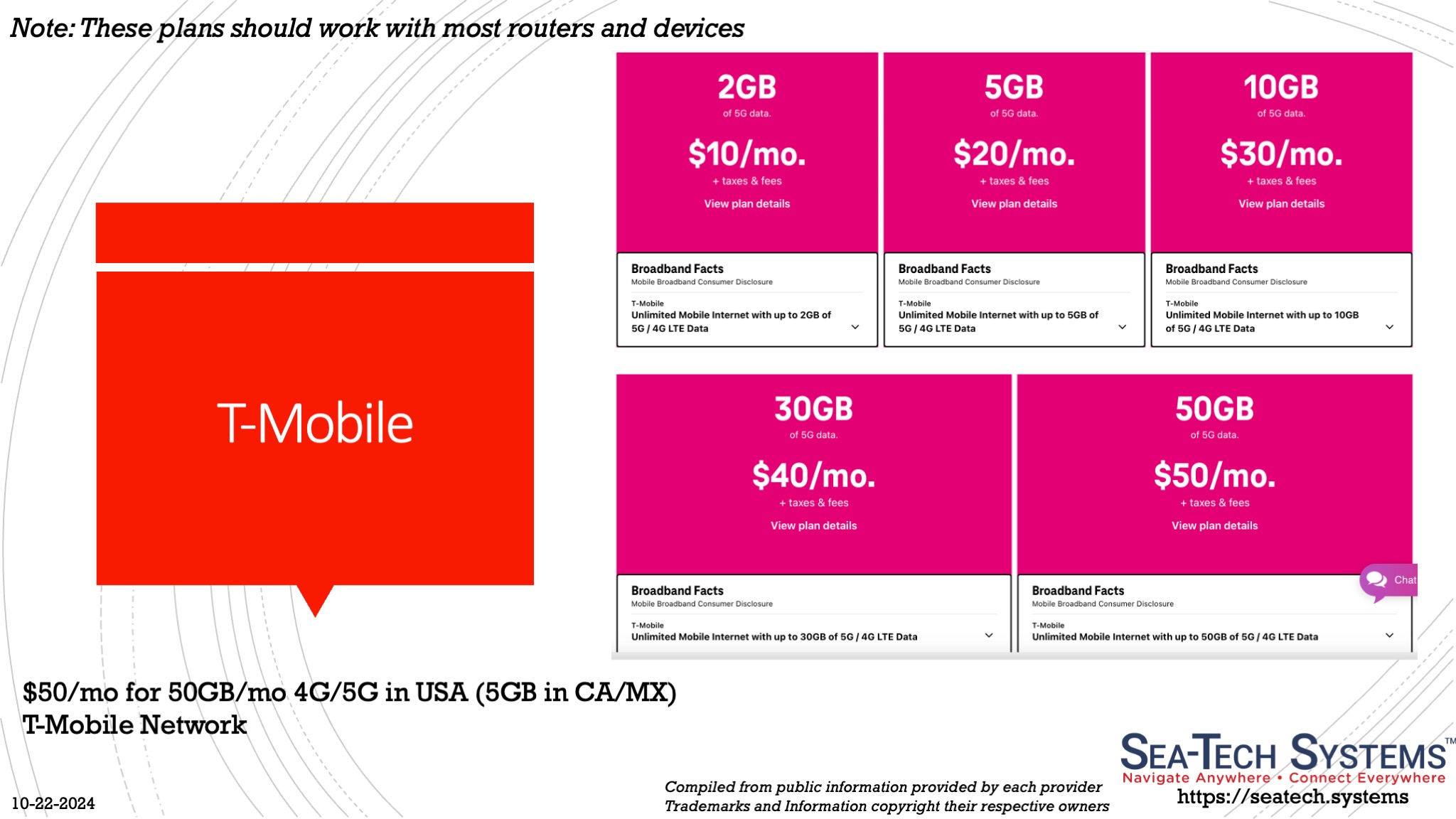 Note: These plans should work with most routers and devices

T-Mobile

2GB
of 5G data.
$10/mo.
+ taxes & fees
View plan details

Broadband Facts
Mobile Broadband Consumer Disclosure
T-Mobile
Unlimited Mobile Internet with up to 2GB of 5G / 4G LTE Data

5GB
of 5G data.
$20/mo.
+ taxes & fees
View plan details

Broadband Facts
Mobile Broadband Consumer Disclosure
T-Mobile
Unlimited Mobile Internet with up to 5GB of 5G / 4G LTE Data

10GB
of 5G data.
$30/mo.
+ taxes & fees
View plan details

Broadband Facts
Mobile Broadband Consumer Disclosure
T-Mobile
Unlimited Mobile Internet with up to 10GB of 5G / 4G LTE Data

30GB
of 5G data.
$40/mo.
+ taxes & fees
View plan details

Broadband Facts
Mobile Broadband Consumer Disclosure
T-Mobile
Unlimited Mobile Internet with up to 30GB of 5G / 4G LTE Data

50GB
of 5G data.
$50/mo.
+ taxes & fees
View plan details

Chat

Broadband Facts
Mobile Broadband Consumer Disclosure
T-Mobile
Unlimited Mobile Internet with up to 50GB of 5G / 4G LTE Data

$50/mo for 50GB/mo 4G/5G in USA (5GB in CA/MX)
T-Mobile Network

10-22-2024

Compiled from public information provided by each provider
Trademarks and Information copyright their respective owners

SEA-TECH SYSTEMS™
Navigate Anywhere • Connect Everywhere
https://seatech.systems